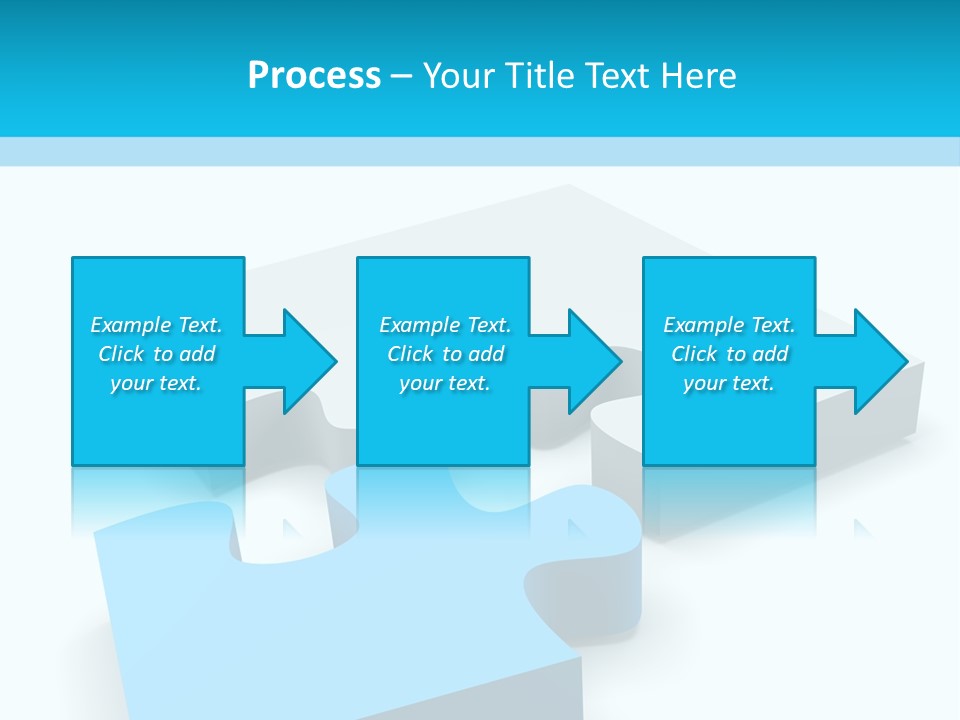 Process – Your Title Text Here

Example Text. Click to add your text.

Example Text. Click to add your text.

Example Text. Click to add your text.